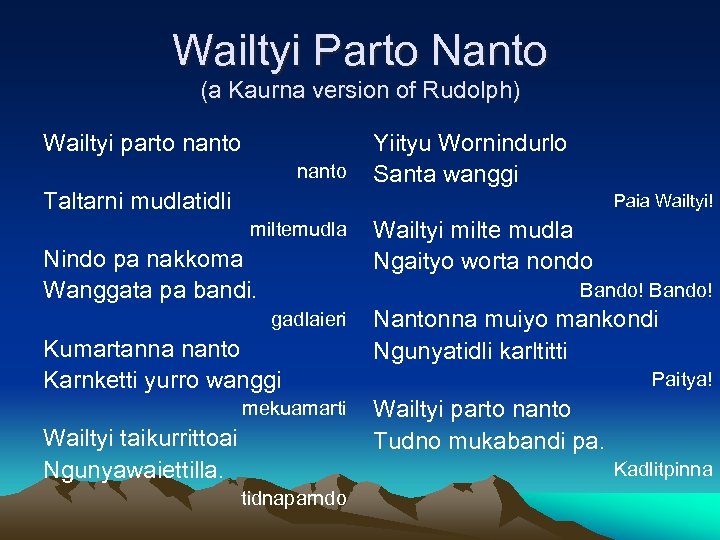 Wailtyi Parto Nanto
(a Kaurna version of Rudolph)

Wailtyi parto nanto
nanto
Taltarni mudlatidli
miltemudla
Nindo pa nakkoma
Wanggata pa bandi.
gadlaieri
Kumartanna nanto
Karnketti yurro wanggi
mekuamarti
Wailtyi taikurrittoai
Ngunyawaiettilla.
tidnaparndo

Yiityu Wornindurlo
Santa wanggi
Paia Wailtyi!
Wailtyi milte mudla
Ngaityo worta nondo
Bando! Bando!
Nantonna muiyo mankondi
Ngunyatidli karltitti
Paitya!
Wailtyi parto nanto
Tudno mukabandi pa.
Kadlitpinna